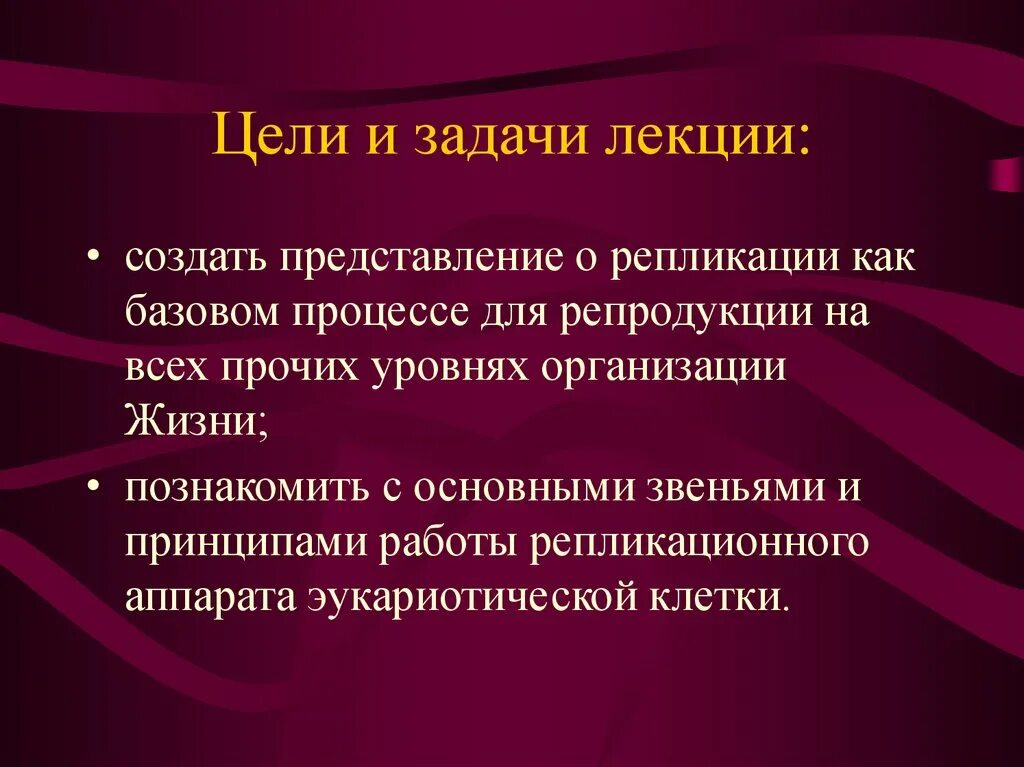 Цели и задачи лекции:

• создать представление о репликации как базовом процессе для репродукции на всех прочих уровнях организации Жизни;
• познакомить с основными звеньями и принципами работы репликационного аппарата эукариотической клетки.